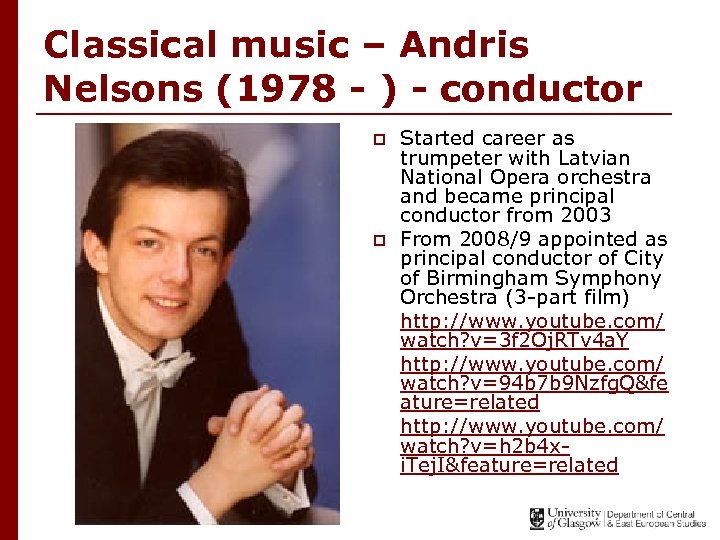 Classical music – Andris Nelsons (1978 - ) - conductor

Started career as trumpeter with Latvian National Opera orchestra and became principal conductor from 2003

From 2008/9 appointed as principal conductor of City of Birmingham Symphony Orchestra (3-part film)

http://www.youtube.com/watch?v=3f2OjRTv4aY

http://www.youtube.com/watch?v=94b7b9NzfgQ&feature=related

http://www.youtube.com/watch?v=h2b4x-iTejI&feature=related

University of Glasgow | Department of Central & East European Studies